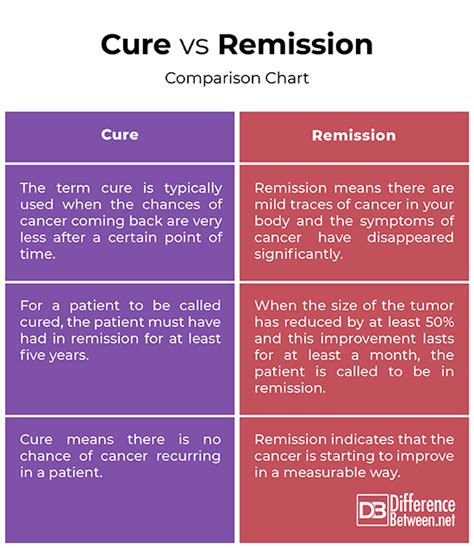 Cure vs Remission

Comparison Chart

| Cure | Remission |
|---|---|
| The term cure is typically used when the chances of cancer coming back are very less after a certain point of time. | Remission means there are mild traces of cancer in your body and the symptoms of cancer have disappeared significantly. |
| For a patient to be called cured, the patient must have had in remission for at least five years. | When the size of the tumor has reduced by at least 50% and this improvement lasts for at least a month, the patient is called to be in remission. |
| Cure means there is no chance of cancer recurring in a patient. | Remission indicates that the cancer is starting to improve in a measurable way. |

DB Difference Between.net